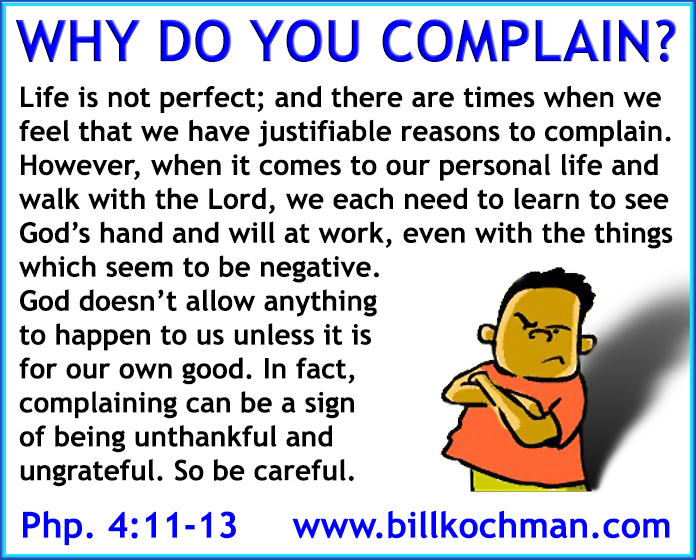 WHY DO YOU COMPLAIN?

Life is not perfect; and there are times when we feel that we have justifiable reasons to complain. However, when it comes to our personal life and walk with the Lord, we each need to learn to see God's hand and will at work, even with the things which seem to be negative. God doesn't allow anything to happen to us unless it is for our own good. In fact, complaining can be a sign of being unthankful and ungrateful. So be careful.

Php. 4:11-13 www.billkochman.com